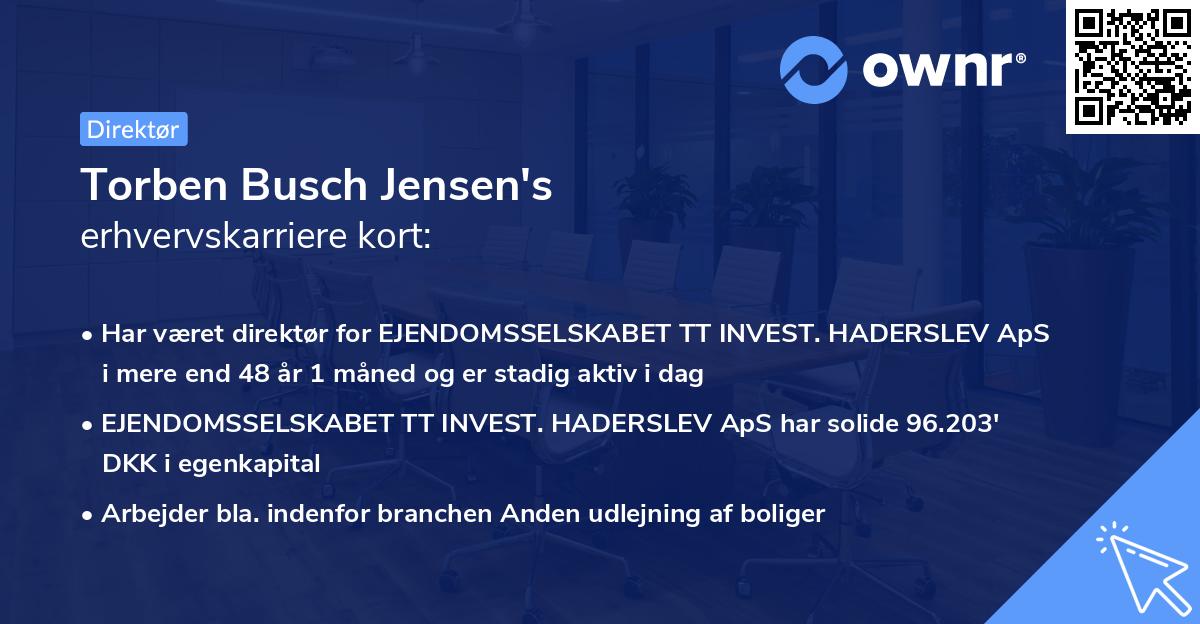 ownr®

Direktør

Torben Busch Jensen's
erhvervskarriere kort:

• Har været direktør for EJENDOMSSELSKABET TT INVEST. HADERSLEV ApS i mere end 48 år 1 måned og er stadig aktiv i dag

• EJENDOMSSELSKABET TT INVEST. HADERSLEV ApS har solide 96.203' DKK i egenkapital

• Arbejder bla. indenfor branchen Anden udlejning af boliger